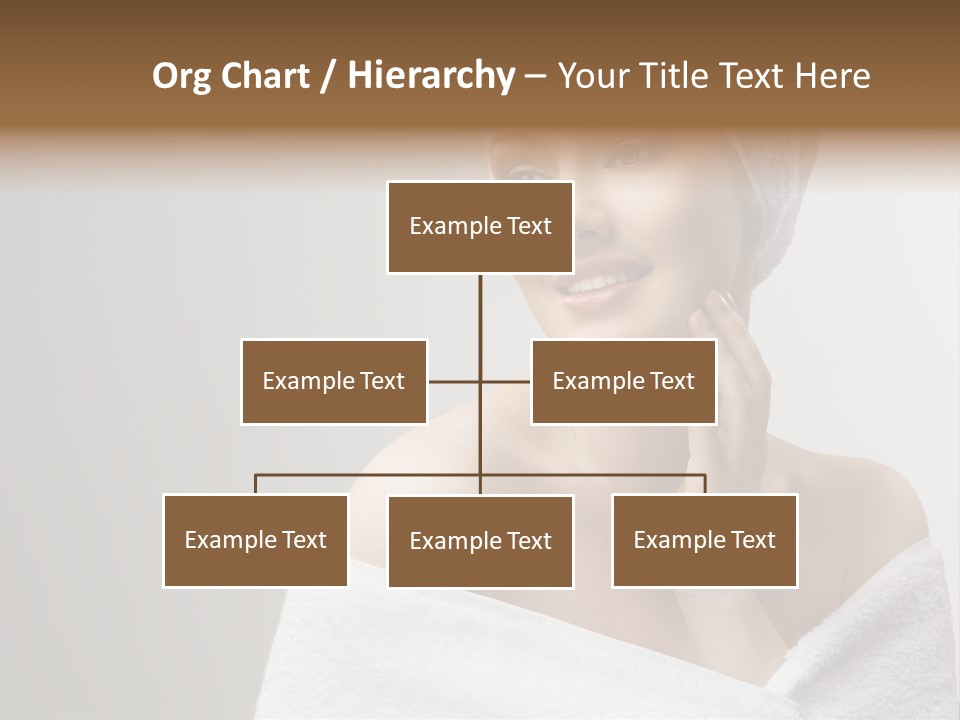 Org Chart / Hierarchy – Your Title Text Here

Example Text

Example Text

Example Text

Example Text

Example Text

Example Text